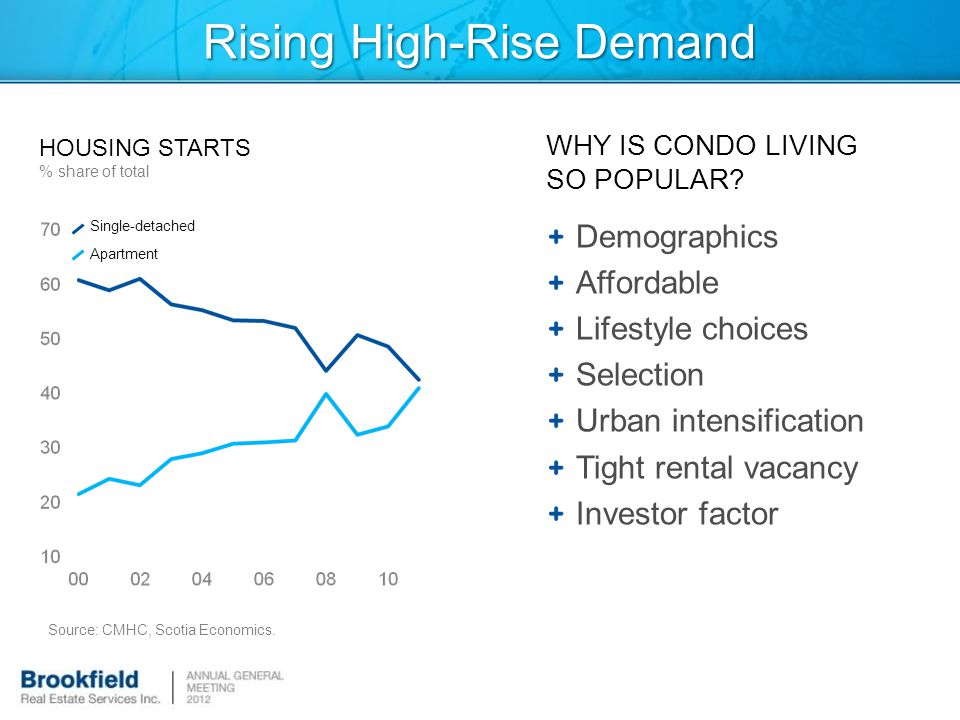 Rising High-Rise Demand

HOUSING STARTS
% share of total

Single-detached
Apartment

70
60
50
40
30
20
10

00 02 04 06 08 10

Source: CMHC, Scotia Economics.

WHY IS CONDO LIVING SO POPULAR?

+ Demographics
+ Affordable
+ Lifestyle choices
+ Selection
+ Urban intensification
+ Tight rental vacancy
+ Investor factor

Brookfield
Real Estate Services Inc.

ANNUAL GENERAL MEETING 2012